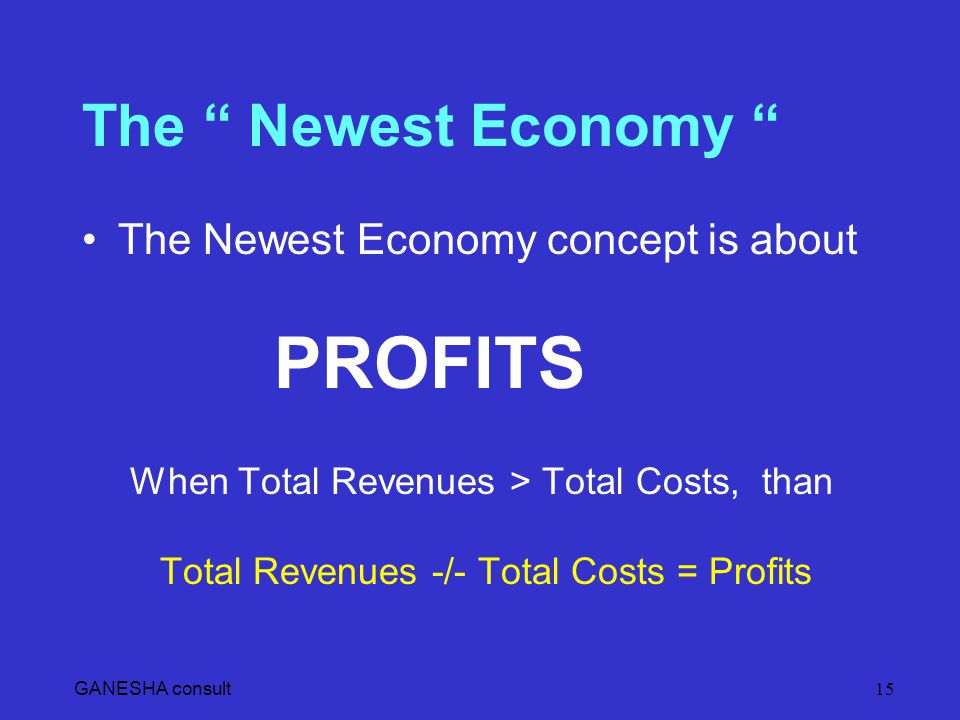 The “ Newest Economy “

• The Newest Economy concept is about

PROFITS

When Total Revenues > Total Costs, than

Total Revenues -/- Total Costs = Profits

GANESHA consult

15